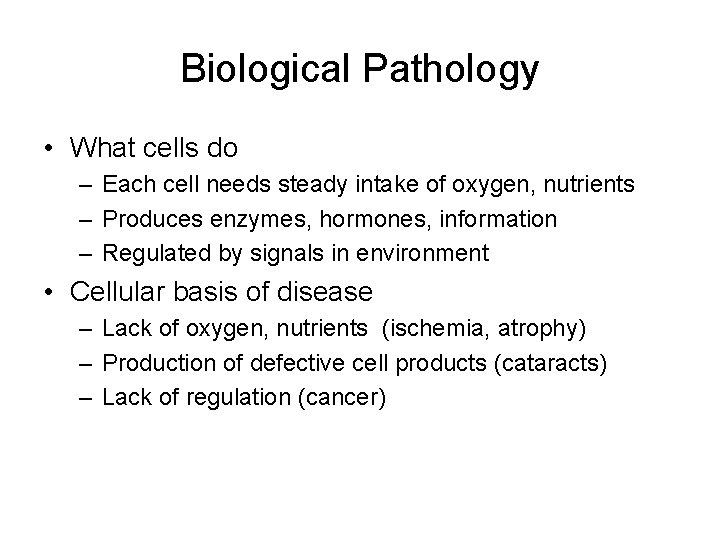 Biological Pathology

• What cells do
– Each cell needs steady intake of oxygen, nutrients
– Produces enzymes, hormones, information
– Regulated by signals in environment

• Cellular basis of disease
– Lack of oxygen, nutrients (ischemia, atrophy)
– Production of defective cell products (cataracts)
– Lack of regulation (cancer)